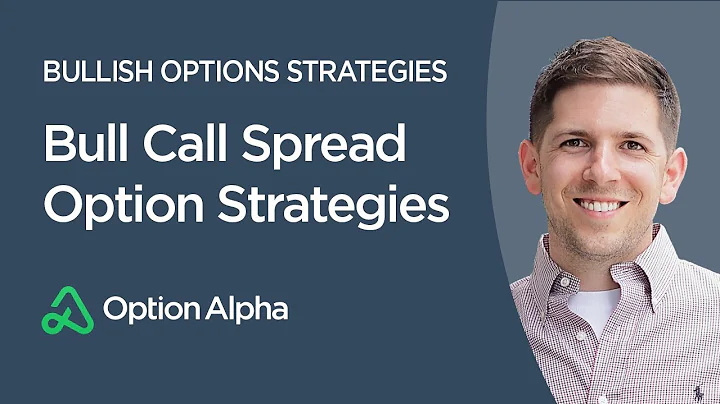 BULLISH OPTIONS STRATEGIES

Bull Call Spread Option Strategies

Option Alpha